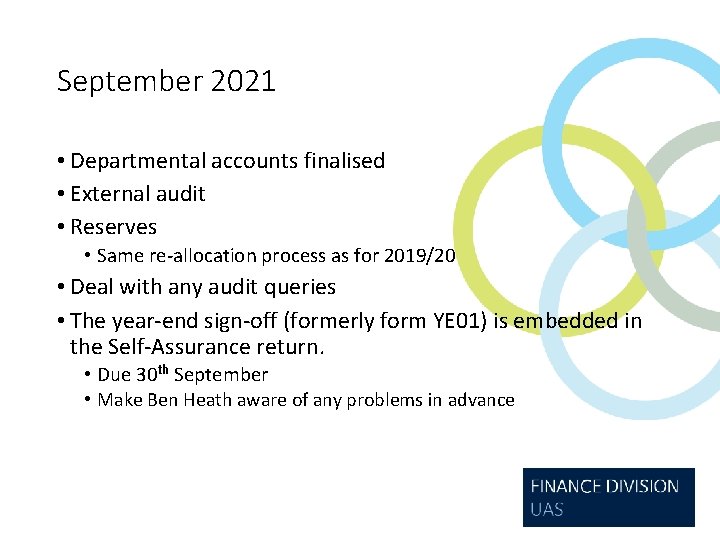 September 2021

• Departmental accounts finalised
• External audit
• Reserves
• Same re-allocation process as for 2019/20
• Deal with any audit queries
• The year-end sign-off (formerly form YE01) is embedded in the Self-Assurance return.
• Due 30th September
• Make Ben Heath aware of any problems in advance

FINANCE DIVISION
UAS